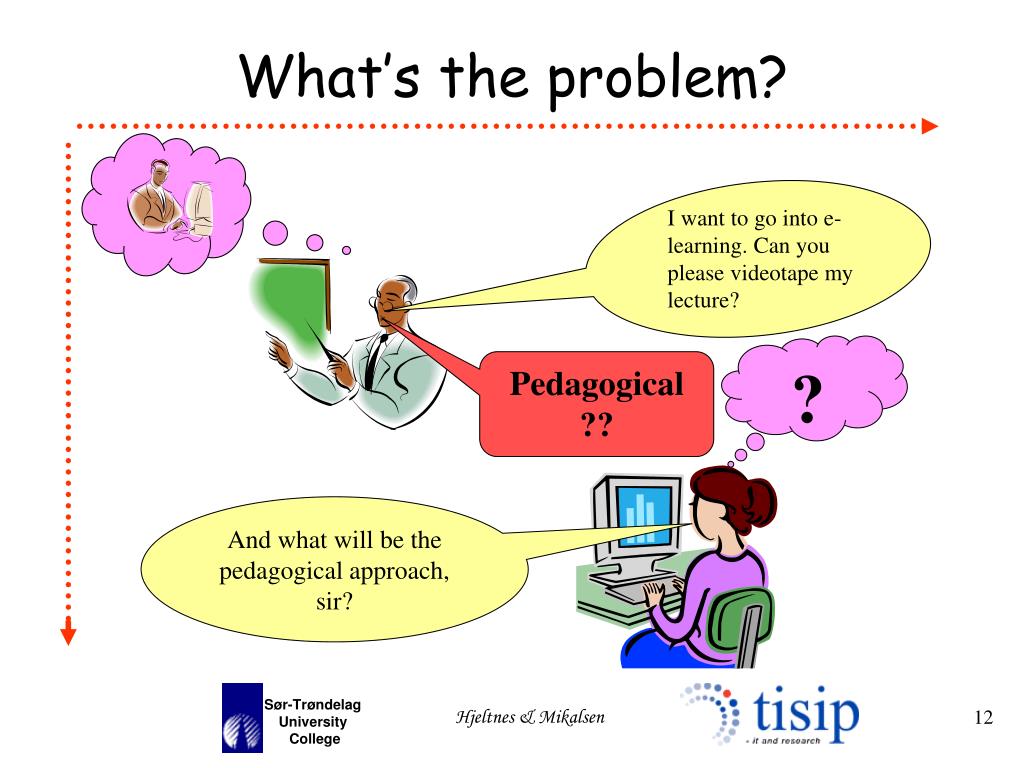 What's the problem?

I want to go into e-learning. Can you please videotape my lecture?

Pedagogical ??

?

And what will be the pedagogical approach, sir?

Sør-Trøndelag University College

Hjeltnes & Mikalsen

tisip

- it and research

12